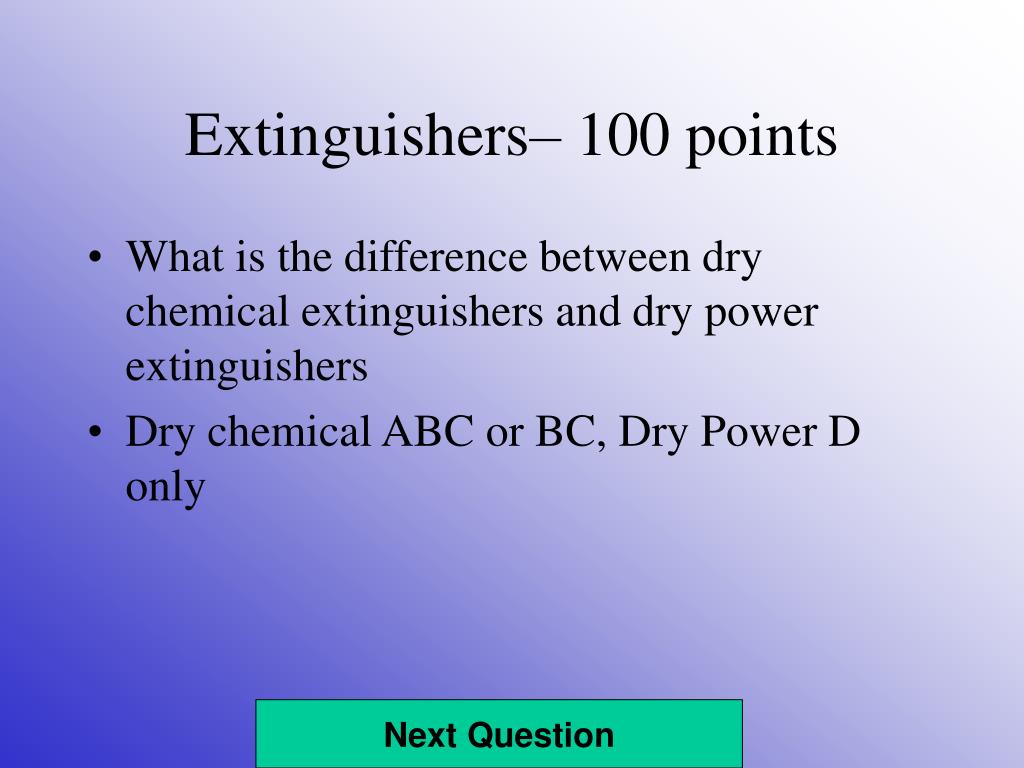 Extinguishers– 100 points

• What is the difference between dry chemical extinguishers and dry power extinguishers

• Dry chemical ABC or BC, Dry Power D only

Next Question